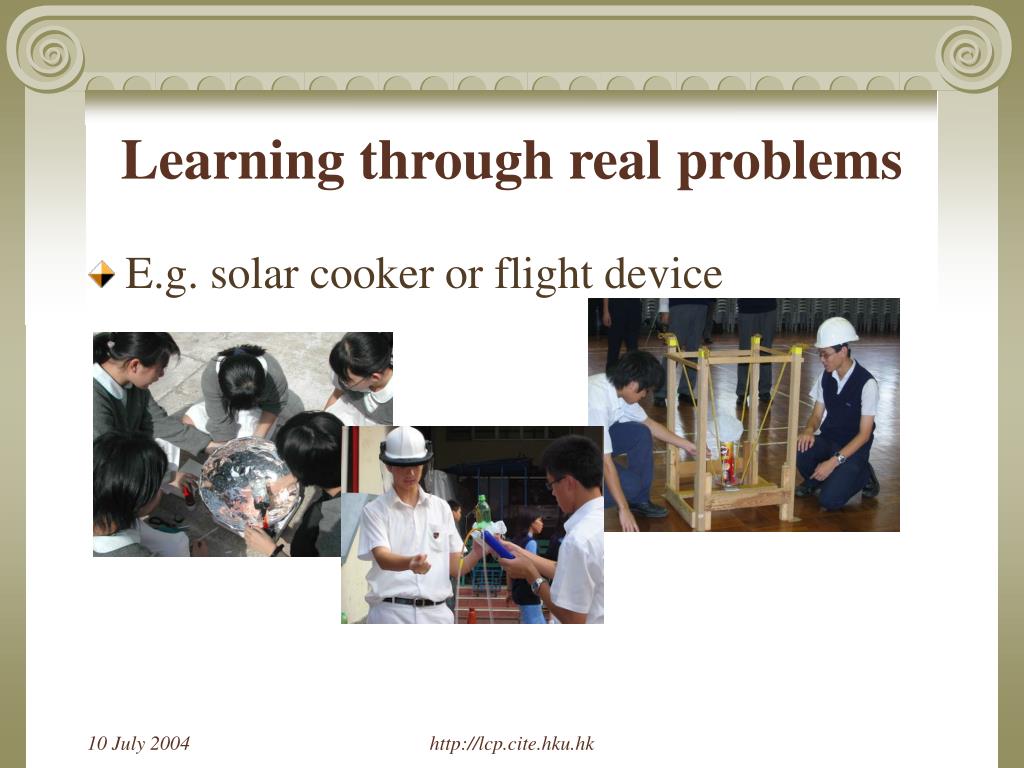 Learning through real problems

E.g. solar cooker or flight device

10 July 2004

http://lcp.cite.hku.hk